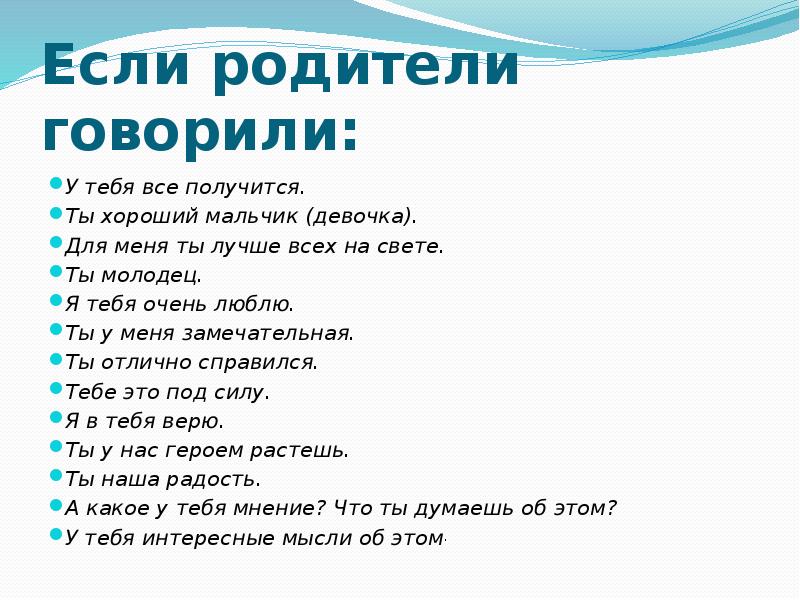 Если родители говорили:

- У тебя все получится.
- Ты хороший мальчик (девочка).
- Для меня ты лучше всех на свете.
- Ты молодец.
- Я тебя очень люблю.
- Ты у меня замечательная.
- Ты отлично справился.
- Тебе это под силу.
- Я в тебя верю.
- Ты у нас героем растешь.
- Ты наша радость.
- А какое у тебя мнение? Что ты думаешь об этом?
- У тебя интересные мысли об этом.